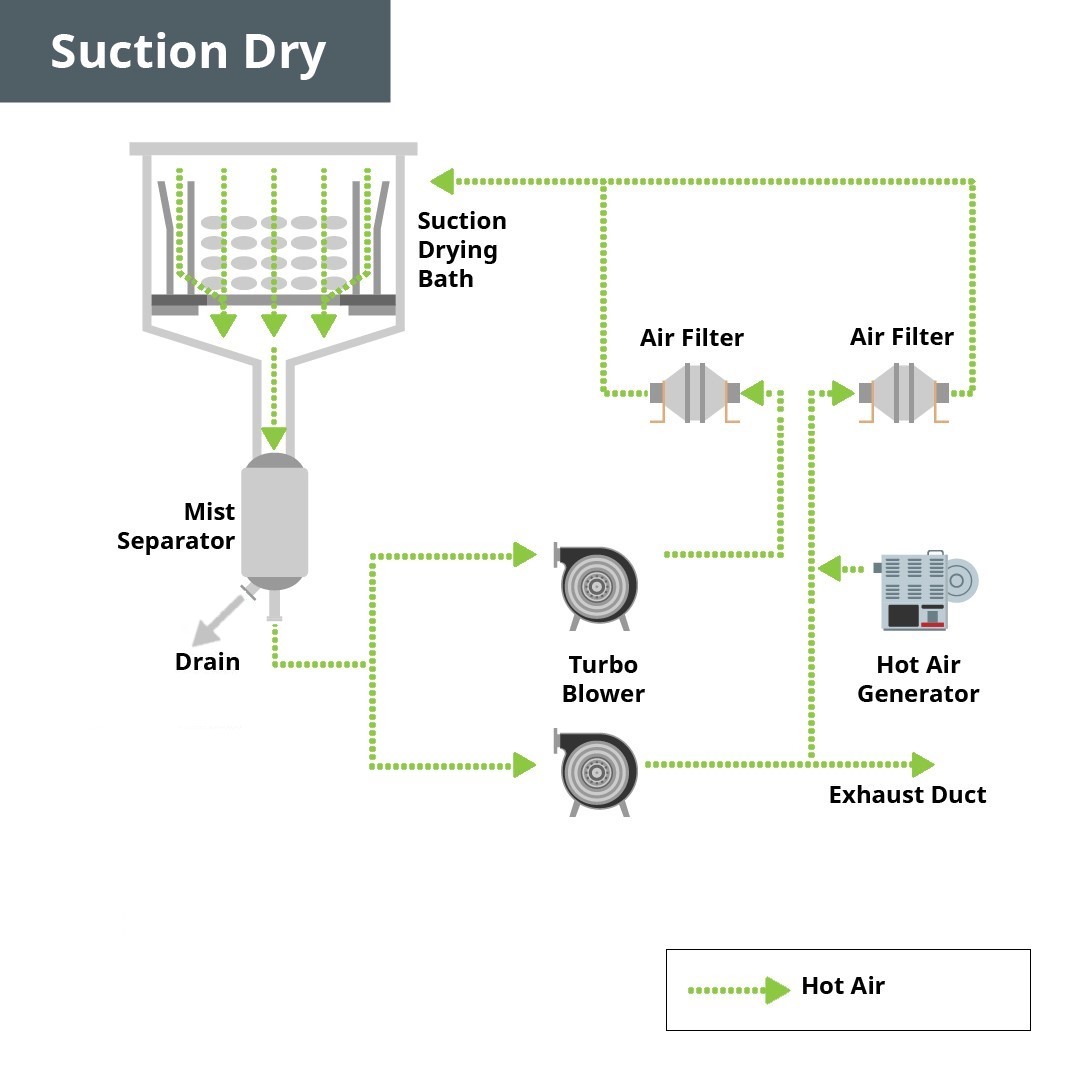 Suction Dry

Suction Drying Bath

Air Filter

Air Filter

Mist Separator

Drain

Turbo Blower

Hot Air Generator

Exhaust Duct

Hot Air